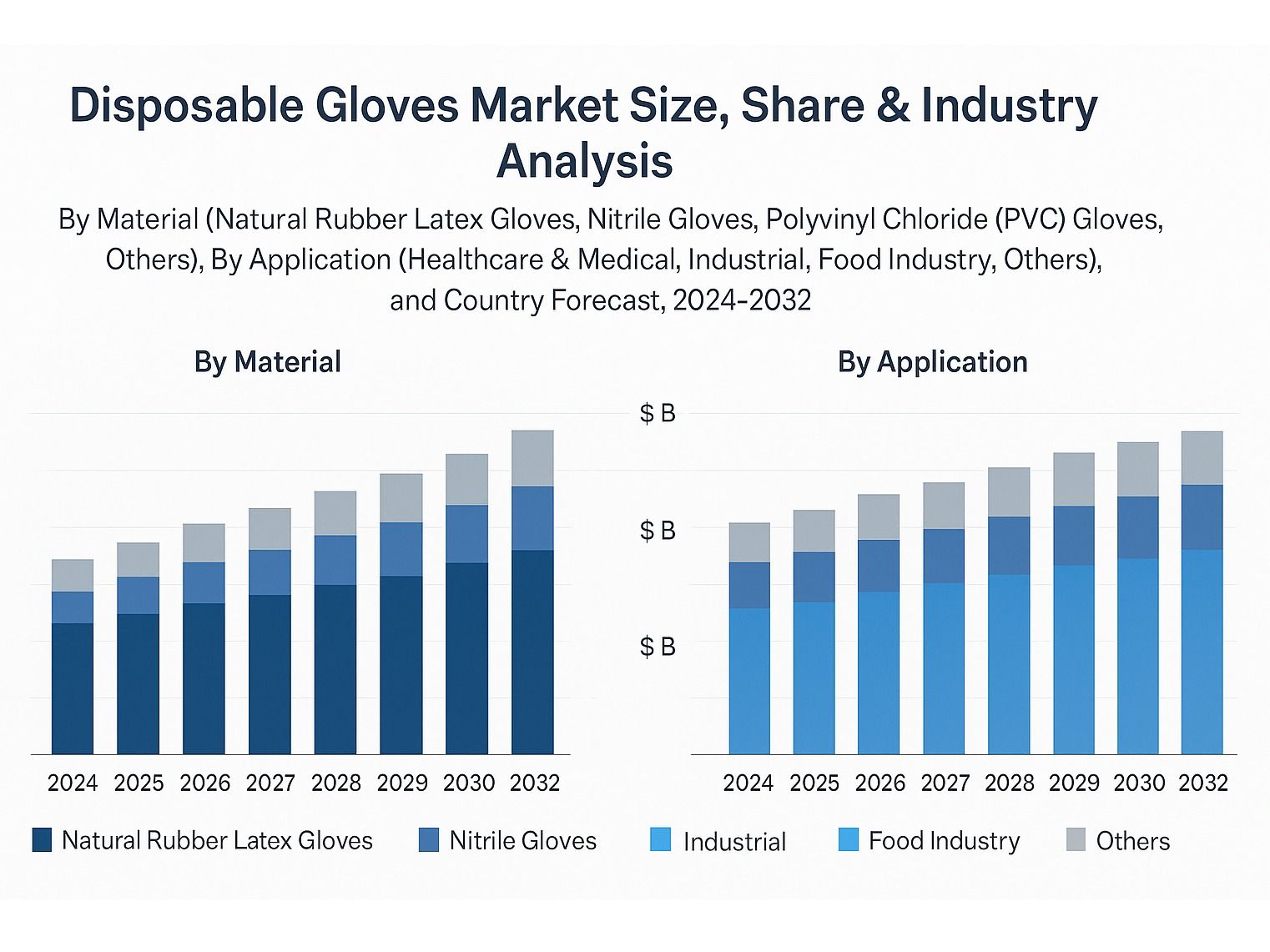 Disposable Gloves Market Size, Share & Industry Analysis

By Material (Natural Rubber Latex Gloves, Nitrile Gloves, Polyvinyl Chloride (PVC) Gloves, Others), By Application (Healthcare & Medical, Industrial, Food Industry, Others), and Country Forecast, 2024-2032

By Material

2024 2025 2026 2027 2028 2029 2030 2032

By Application

$ B
$ B
$ B

2024 2025 2026 2027 2028 2029 2030 2032

Natural Rubber Latex Gloves Nitrile Gloves Industrial Food Industry Others